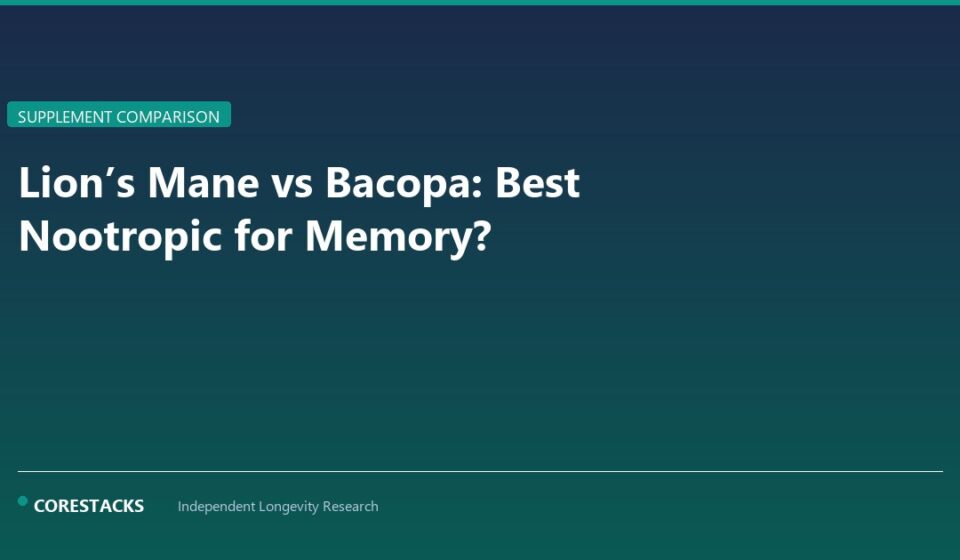 SUPPLEMENT COMPARISON

Lion’s Mane vs Bacopa: Best Nootropic for Memory?

CORESTACKS Independent Longevity Research